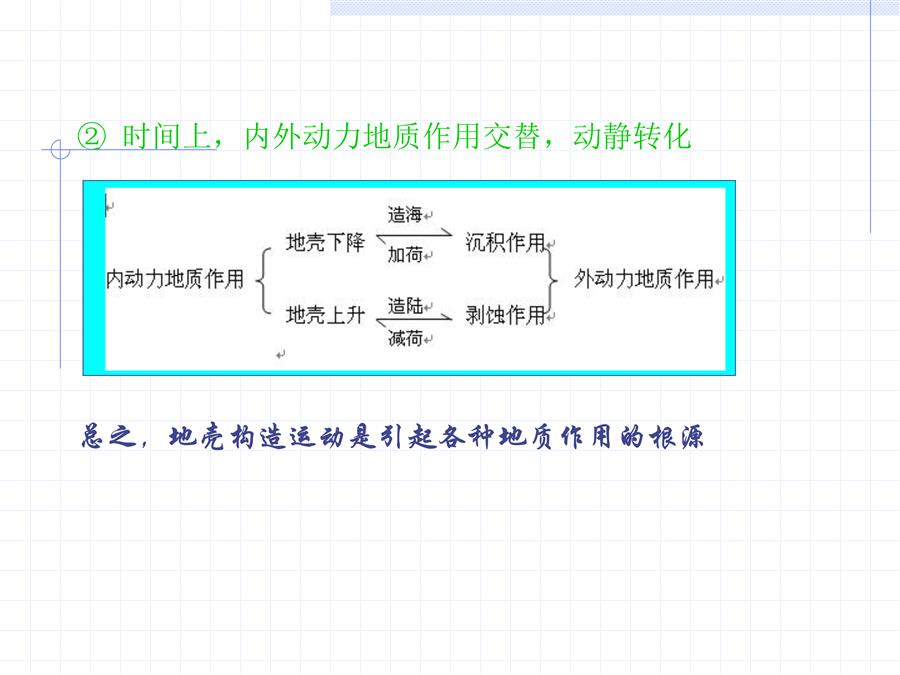 ② 时间上，内外动力地质作用交替，动静转化

内动力地质作用

地壳下降

造海

加荷

沉积作用

地壳上升

造陆

减荷

剥蚀作用

外动力地质作用

总之，地壳构造运动是引起各种地质作用的根源